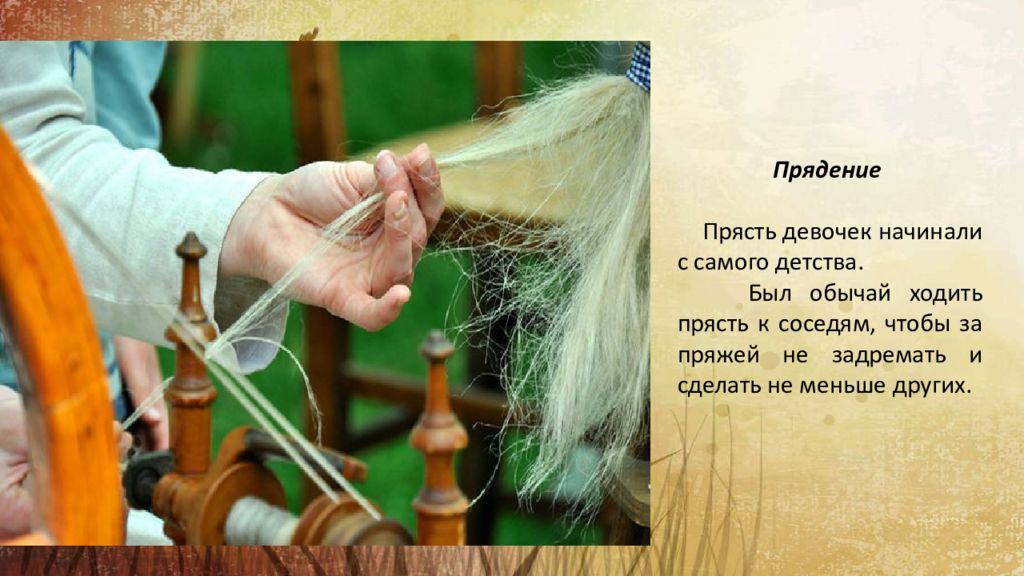 Прядение

Прясть девочек начинали с самого детства.

Был обычай ходить прясть к соседям, чтобы за пряжей не задремать и сделать не меньше других.